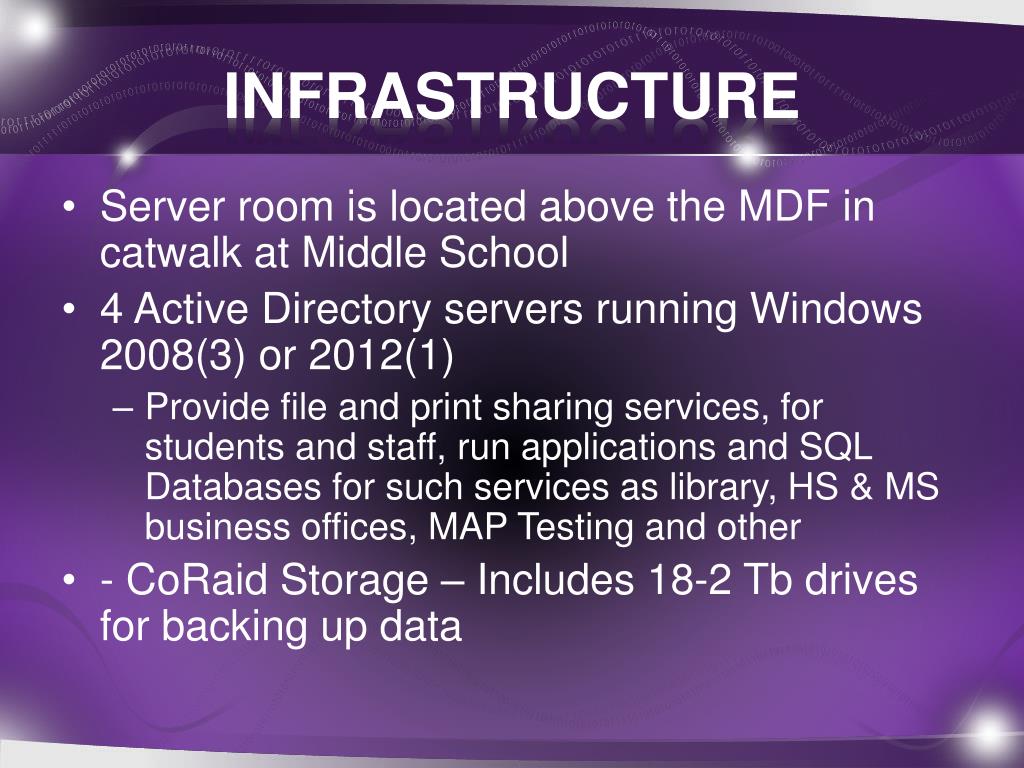 INFRASTRUCTURE

• Server room is located above the MDF in catwalk at Middle School

• 4 Active Directory servers running Windows 2008(3) or 2012(1)

– Provide file and print sharing services, for students and staff, run applications and SQL Databases for such services as library, HS & MS business offices, MAP Testing and other

• - CoRaid Storage – Includes 18-2 Tb drives for backing up data